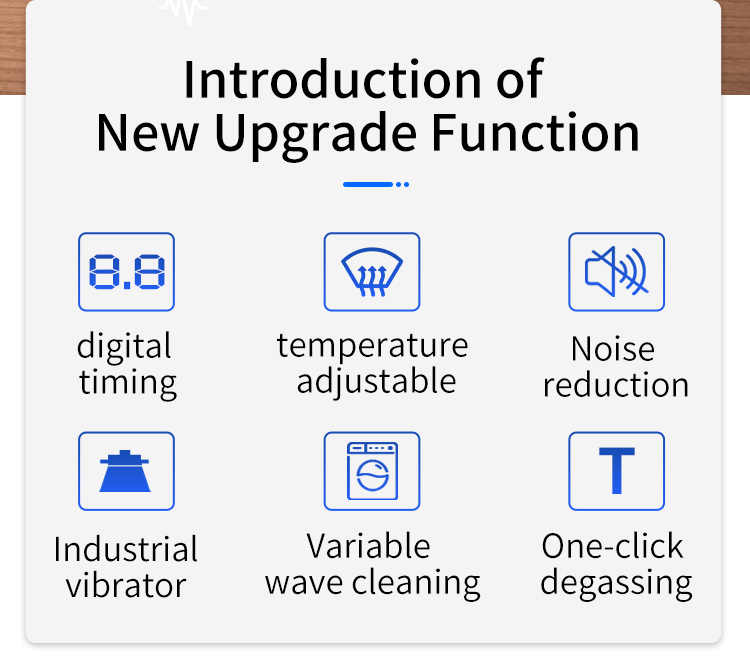 Introduction of
New Upgrade Function

8.8

digital timing

temperature adjustable

Noise reduction

Industrial vibrator

Variable wave cleaning

T

One-click degassing